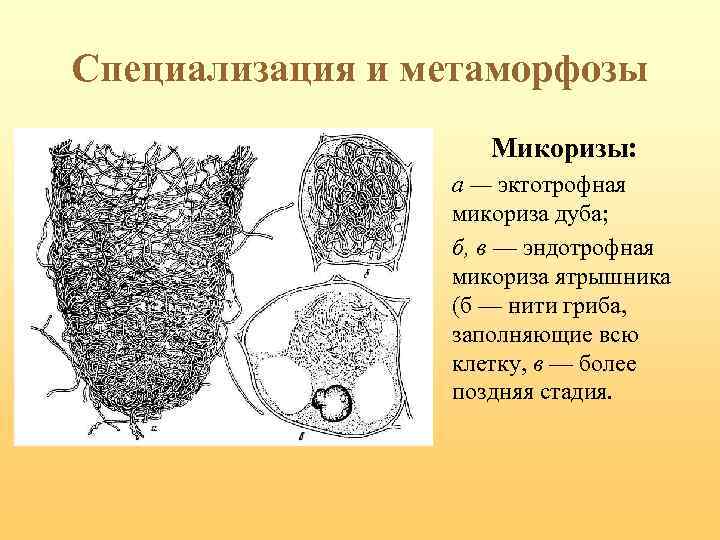 Специализация и метаморфозы

а

б

в

Микоризы:

а — эктотрофная микориза дуба;

б, в — эндотрофная микориза ятрышника (б — нити гриба, заполняющие всю клетку, в — более поздняя стадия.